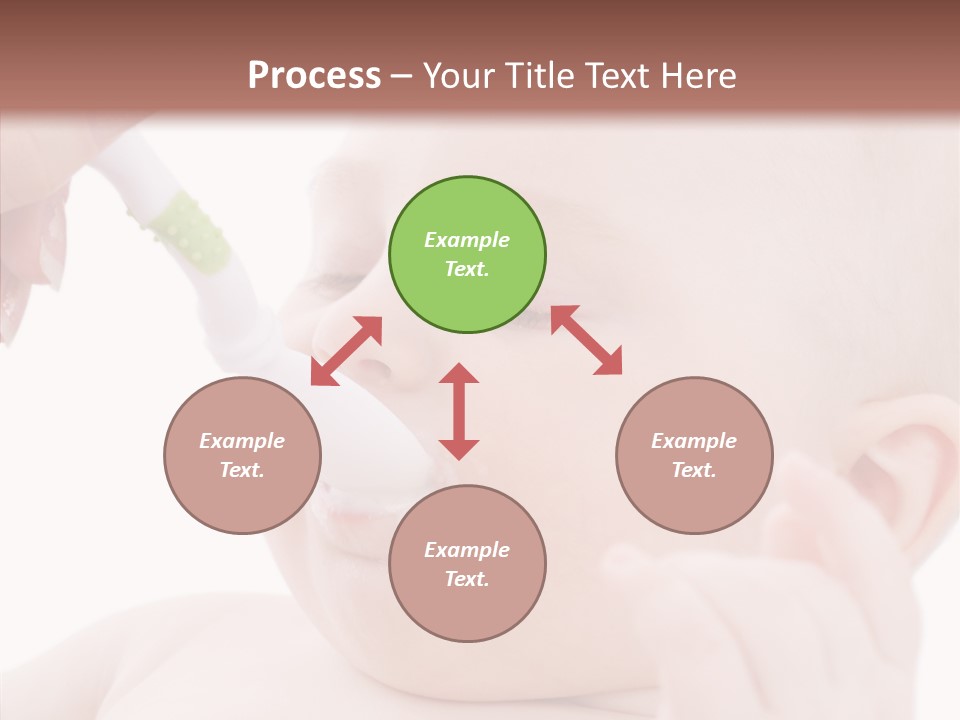 Process – Your Title Text Here

Example Text.

Example Text.

Example Text.

Example Text.